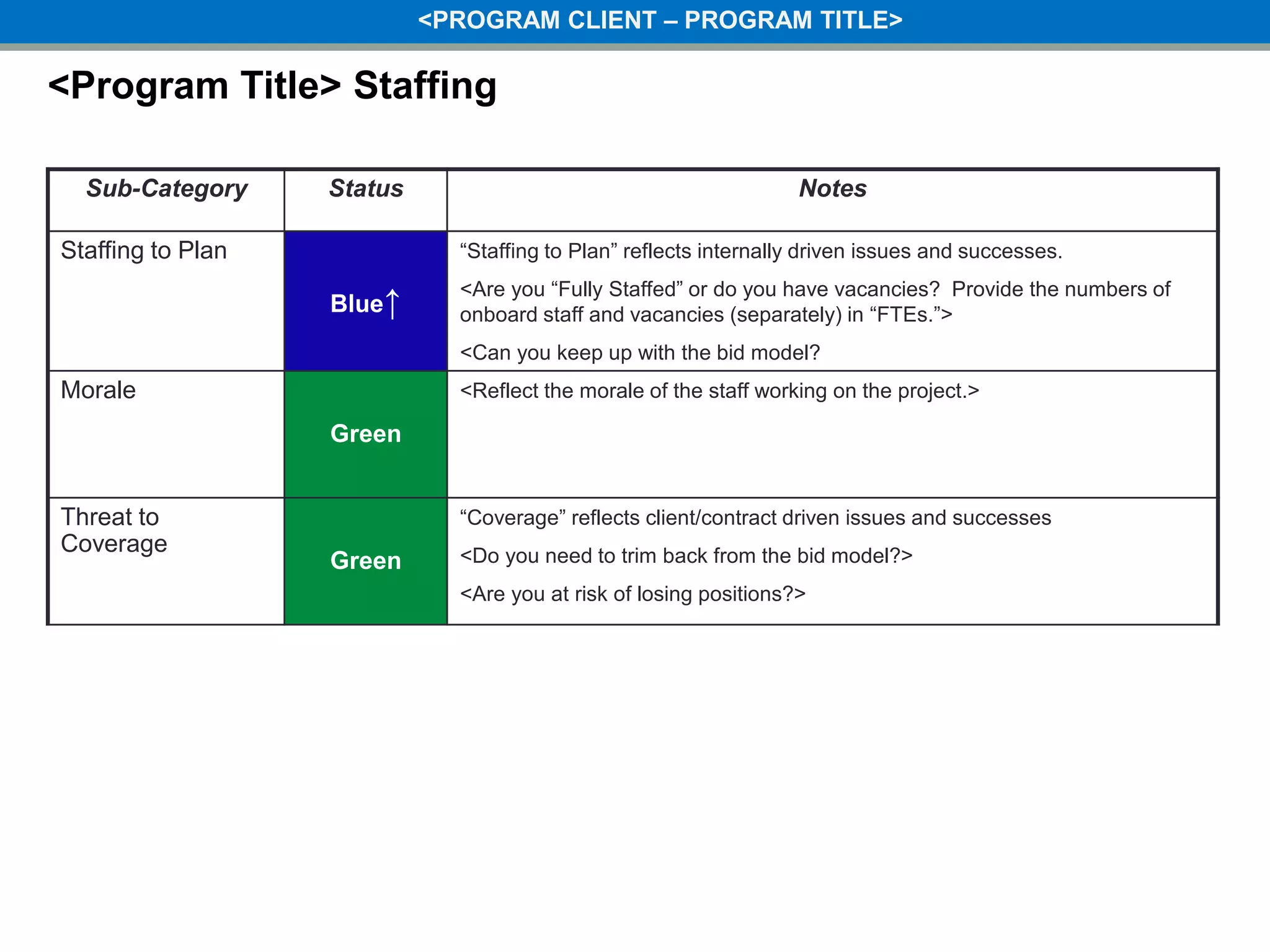 <PROGRAM CLIENT – PROGRAM TITLE>

<Program Title> Staffing

| Sub-Category | Status | Notes |
|---|---|---|
| Staffing to Plan | Blue↑ | “Staffing to Plan” reflects internally driven issues and successes. <Are you “Fully Staffed” or do you have vacancies?  Provide the numbers of onboard staff and vacancies (separately) in “FTEs.”> <Can you keep up with the bid model? |
| Morale | Green | <Reflect the morale of the staff working on the project.> |
| Threat to Coverage | Green | “Coverage” reflects client/contract driven issues and successes <Do you need to trim back from the bid model?> <Are you at risk of losing positions?> |